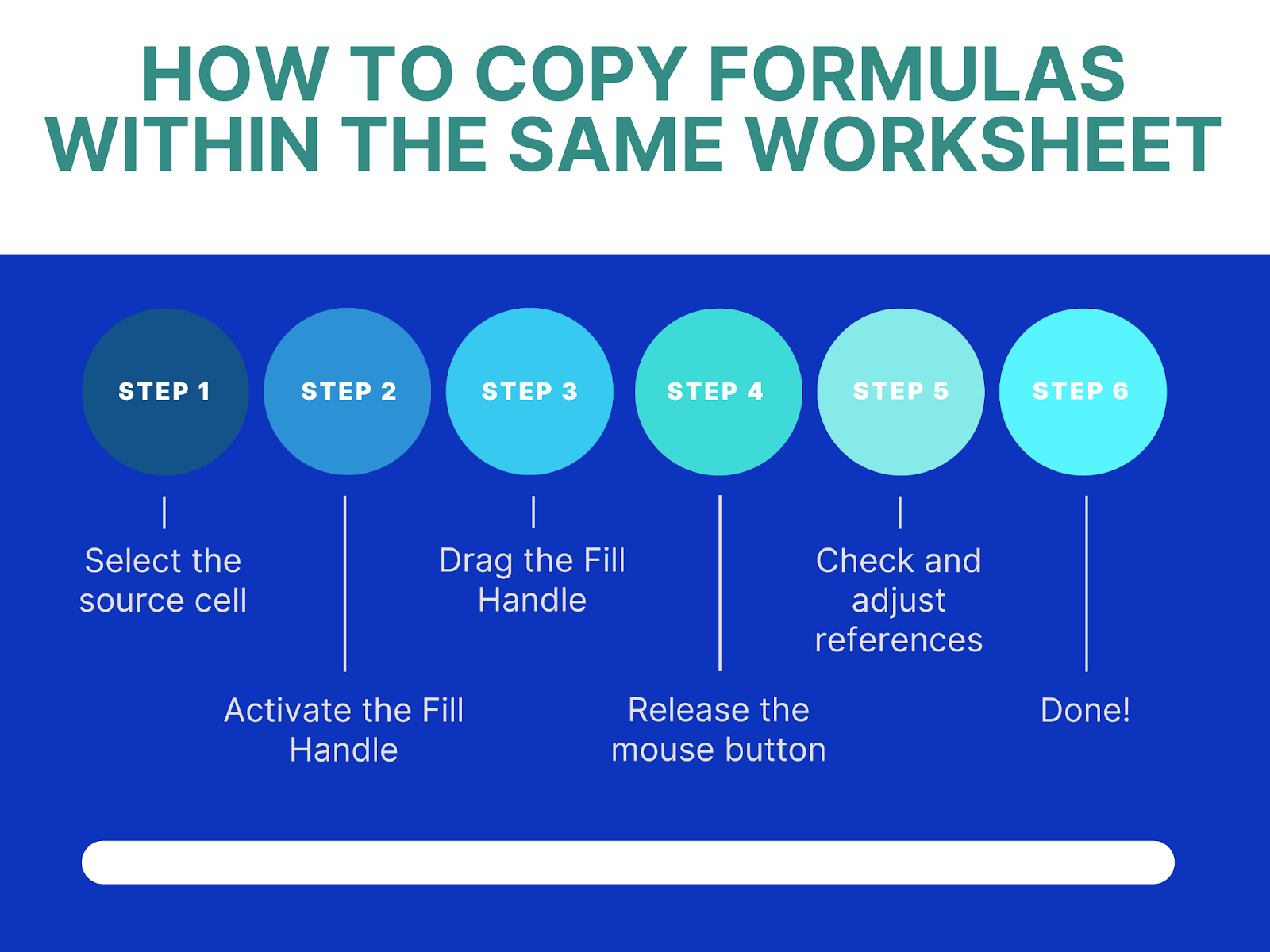 HOW TO COPY FORMULAS WITHIN THE SAME WORKSHEET

STEP 1

Select the source cell

STEP 2

Activate the Fill Handle

STEP 3

Drag the Fill Handle

STEP 4

Release the mouse button

STEP 5

Check and adjust references

STEP 6

Done!